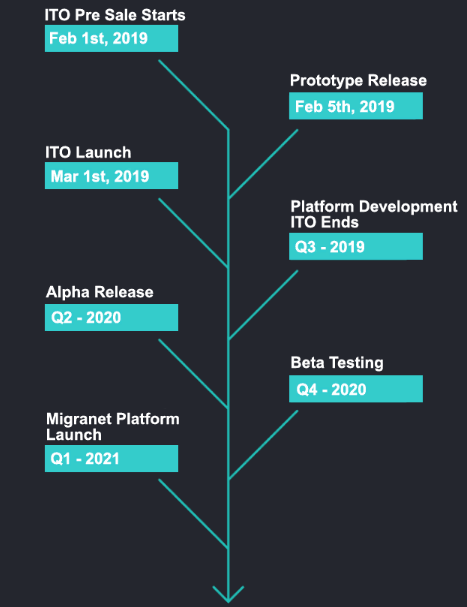 ITO Pre Sale Starts
Feb 1st, 2019

Prototype Release
Feb 5th, 2019

ITO Launch
Mar 1st, 2019

Platform Development
ITO Ends
Q3 - 2019

Alpha Release
Q2 - 2020

Beta Testing
Q4 - 2020

Migranet Platform Launch
Q1 - 2021